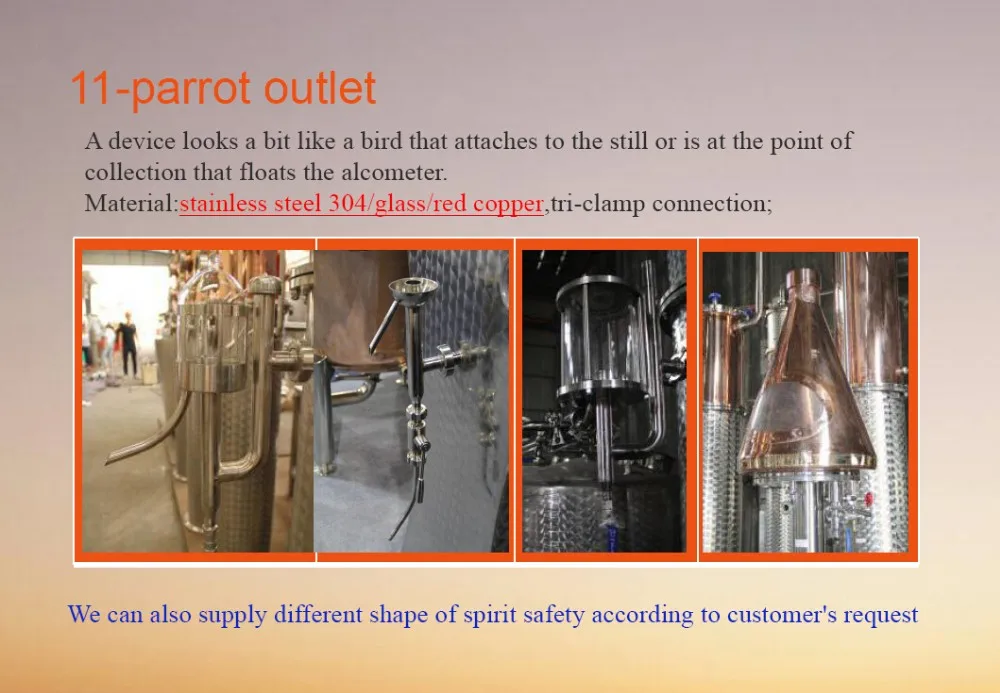 11-parrot outlet

A device looks a bit like a bird that attaches to the still or is at the point of collection that floats the alcometer.
Material:stainless steel 304/glass/red copper,tri-clamp connection;

We can also supply different shape of spirit safety according to customer's request